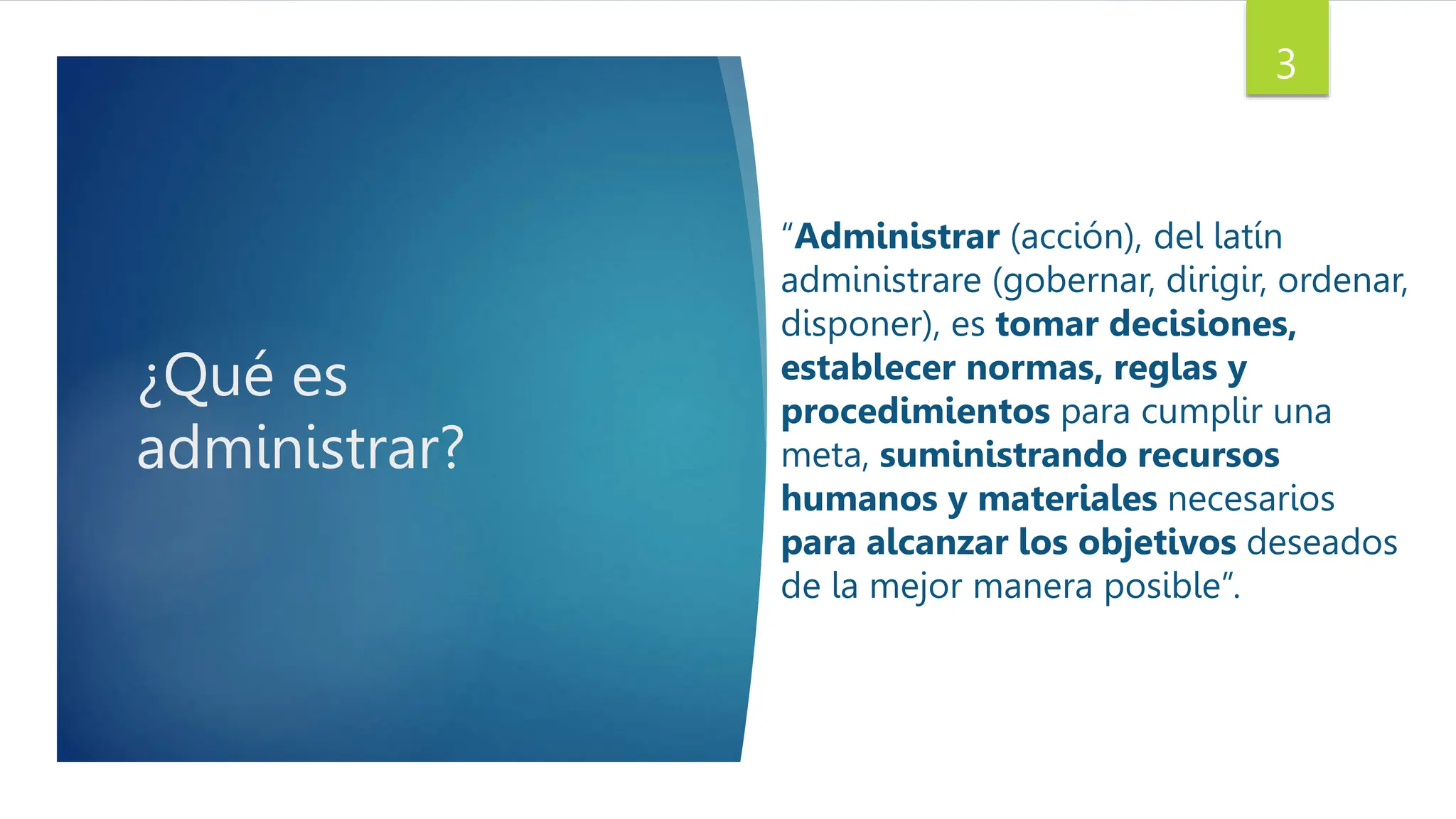 3

¿Qué es administrar?

“Administrar (acción), del latín administrare (gobernar, dirigir, ordenar, disponer), es tomar decisiones, establecer normas, reglas y procedimientos para cumplir una meta, suministrando recursos humanos y materiales necesarios para alcanzar los objetivos deseados de la mejor manera posible”.